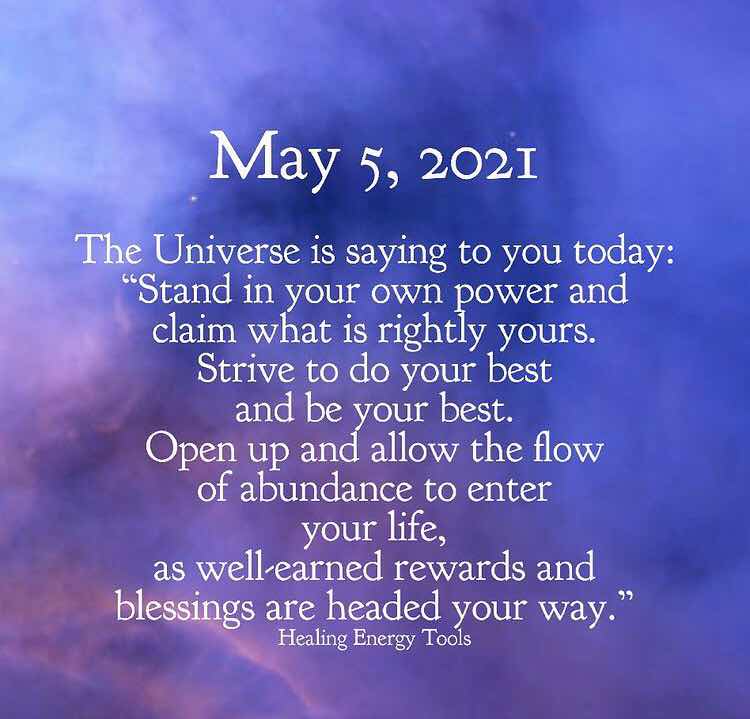 May 5, 2021

The Universe is saying to you today: “Stand in your own power and claim what is rightly yours. Strive to do your best and be your best. Open up and allow the flow of abundance to enter your life, as well-earned rewards and blessings are headed your way.”

Healing Energy Tools